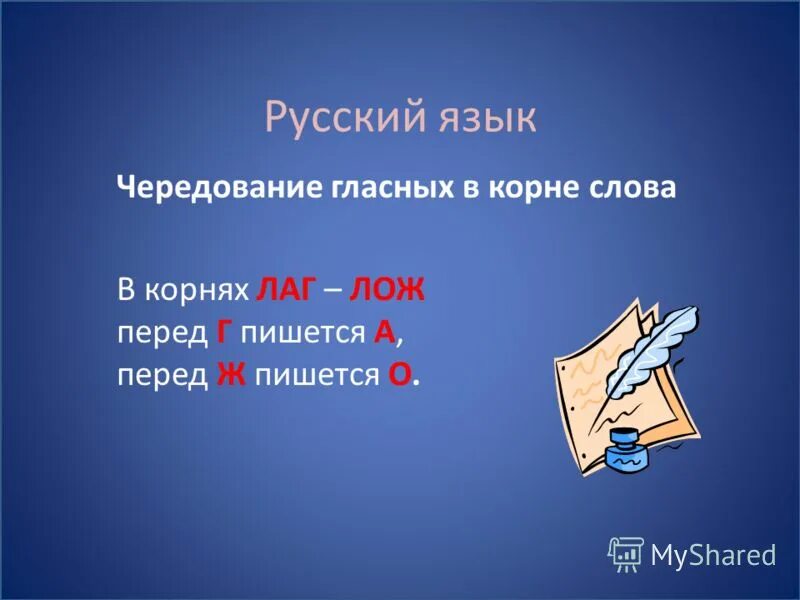 Русский язык

Чередование гласных в корне слова

В корнях ЛАГ – ЛОЖ
перед Г пишется А,
перед Ж пишется О.

MyShared